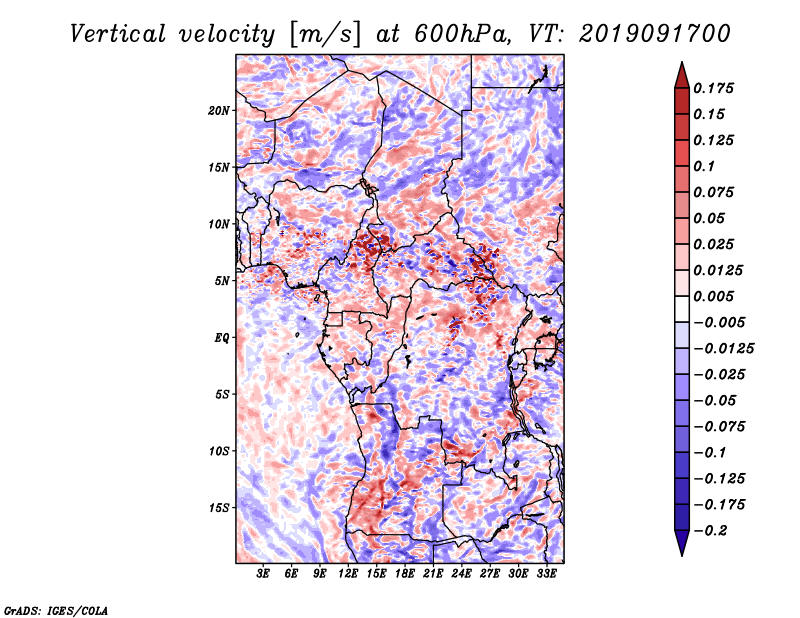 Vertical velocity [m/s] at 600hPa, VT: 2019091700

20N
15N
10N
5N
EQ
5S
10S
15S

3E 6E 9E 12E 15E 18E 21E 24E 27E 30E 33E

0.175
0.15
0.125
0.1
0.075
0.05
0.025
0.0125
0.005
−0.005
−0.0125
−0.025
−0.05
−0.075
−0.1
−0.125
−0.175
−0.2

GrADS: IGES/COLA